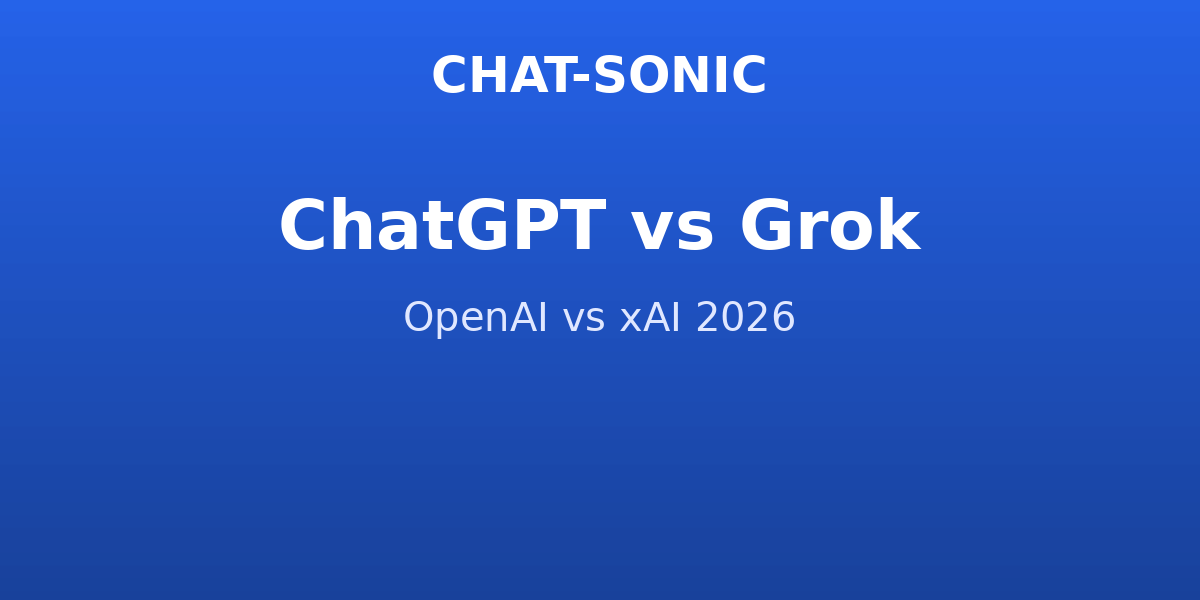 CHAT-SONIC

ChatGPT vs Grok

OpenAI vs xAI 2026